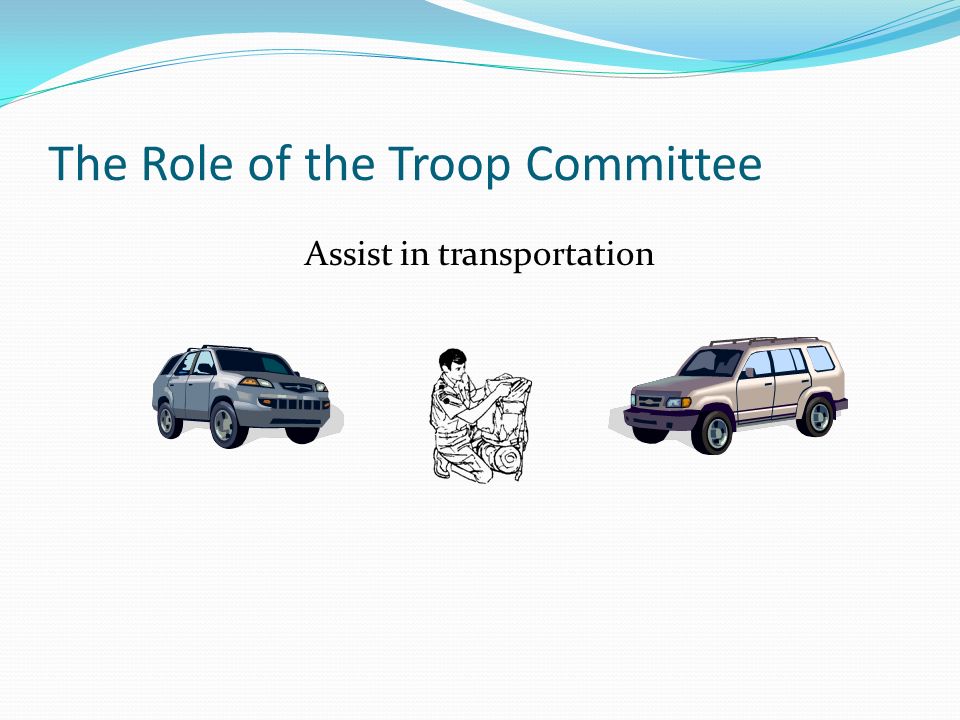 The Role of the Troop Committee

Assist in transportation